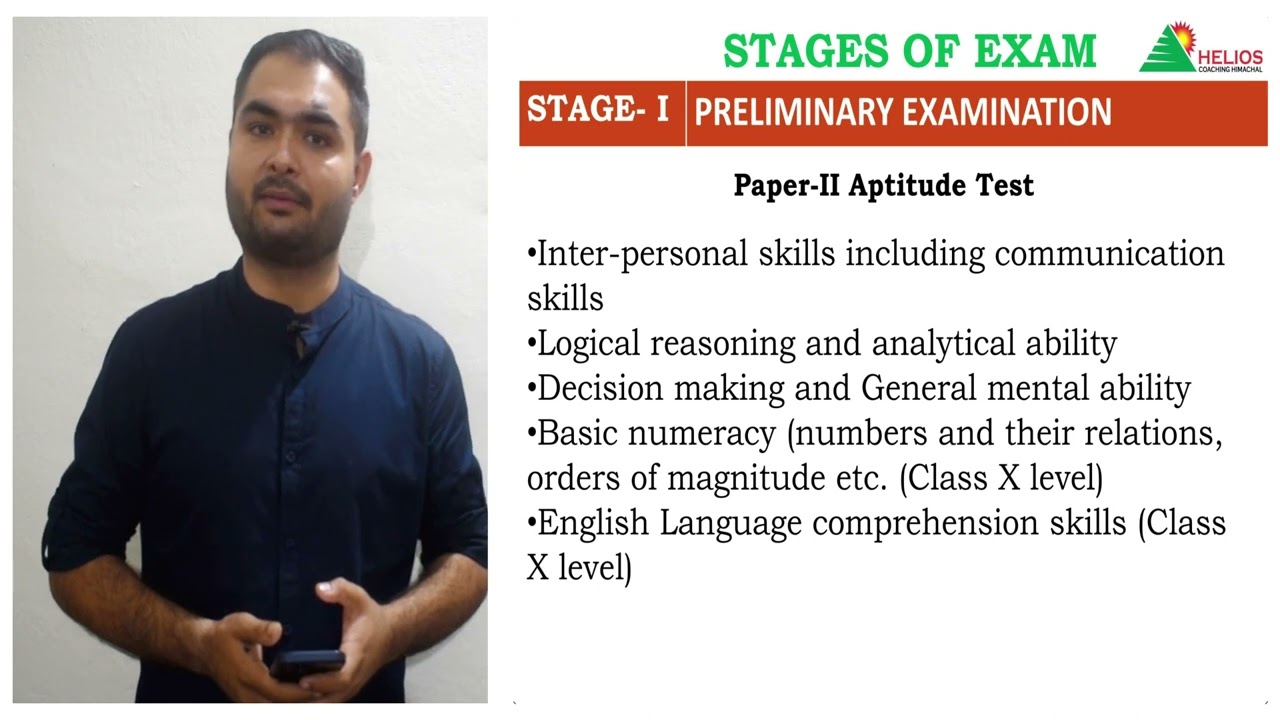 STAGES OF EXAM

HELIOS
COACHING HIMACHAL

STAGE- I | PRELIMINARY EXAMINATION

Paper-II Aptitude Test

•Inter-personal skills including communication skills
•Logical reasoning and analytical ability
•Decision making and General mental ability
•Basic numeracy (numbers and their relations, orders of magnitude etc. (Class X level)
•English Language comprehension skills (Class X level)